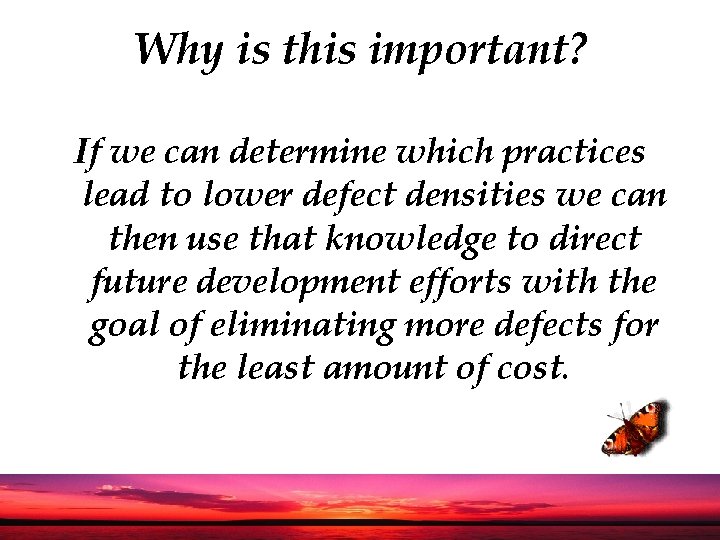 Why is this important?

If we can determine which practices lead to lower defect densities we can then use that knowledge to direct future development efforts with the goal of eliminating more defects for the least amount of cost.